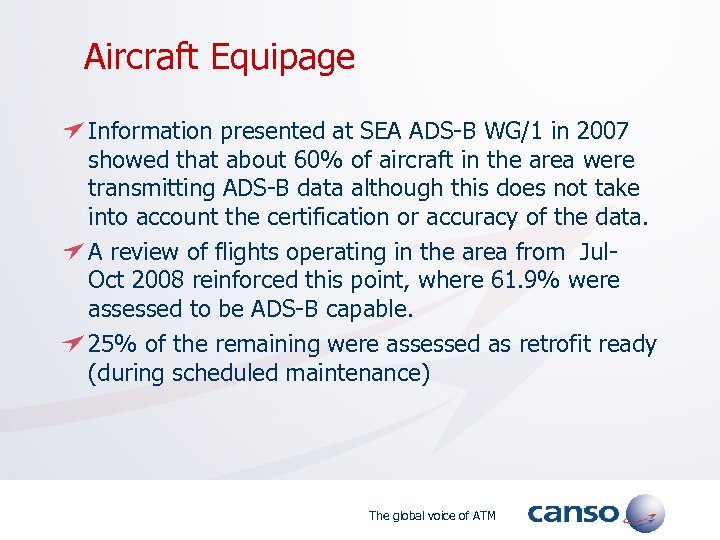 Aircraft Equipage

Information presented at SEA ADS-B WG/1 in 2007 showed that about 60% of aircraft in the area were transmitting ADS-B data although this does not take into account the certification or accuracy of the data.

A review of flights operating in the area from Jul-Oct 2008 reinforced this point, where 61.9% were assessed to be ADS-B capable.

25% of the remaining were assessed as retrofit ready (during scheduled maintenance)

The global voice of ATM

canso